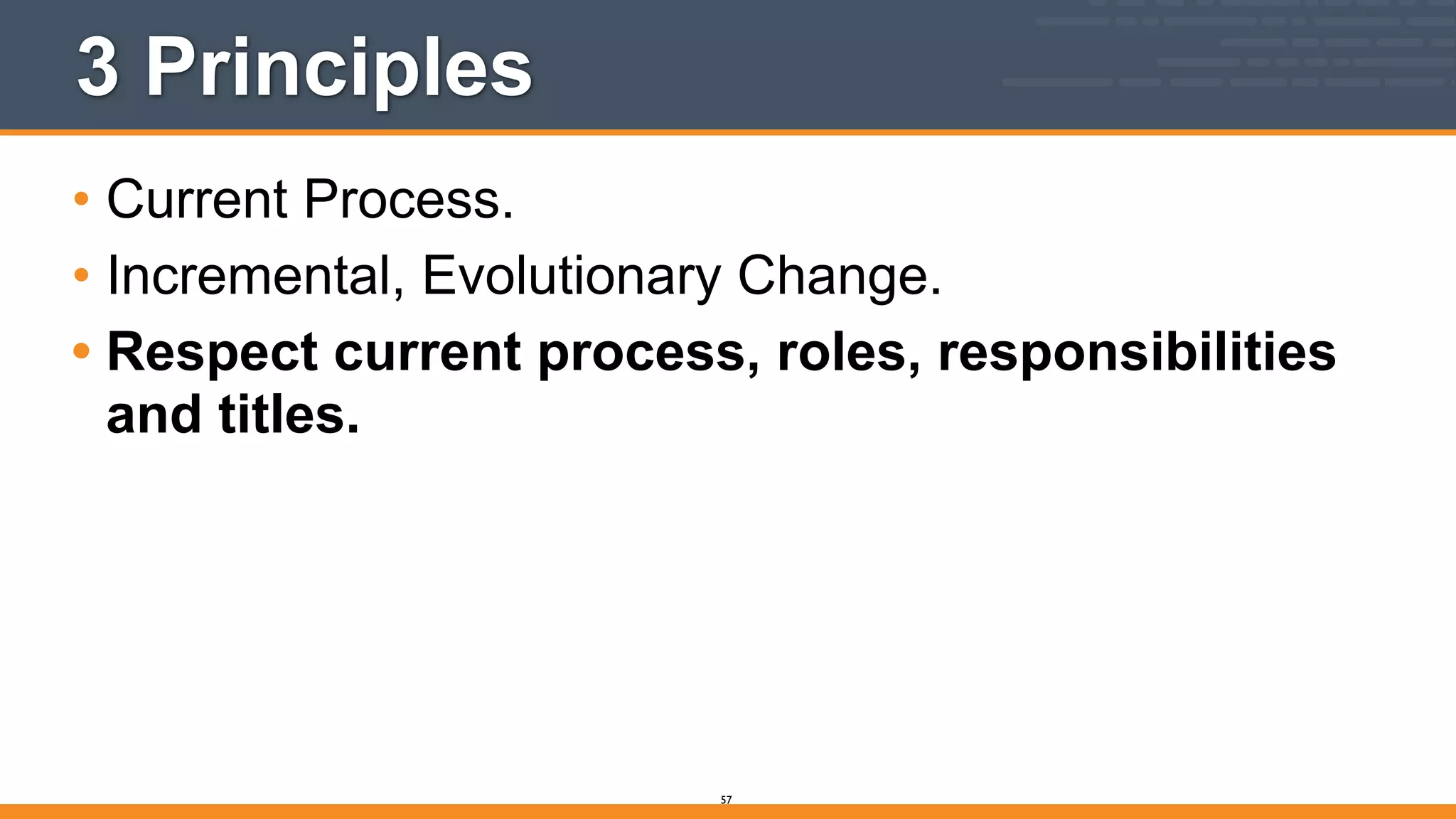 3 Principles

• Current Process.
• Incremental, Evolutionary Change.
• Respect current process, roles, responsibilities and titles.

57